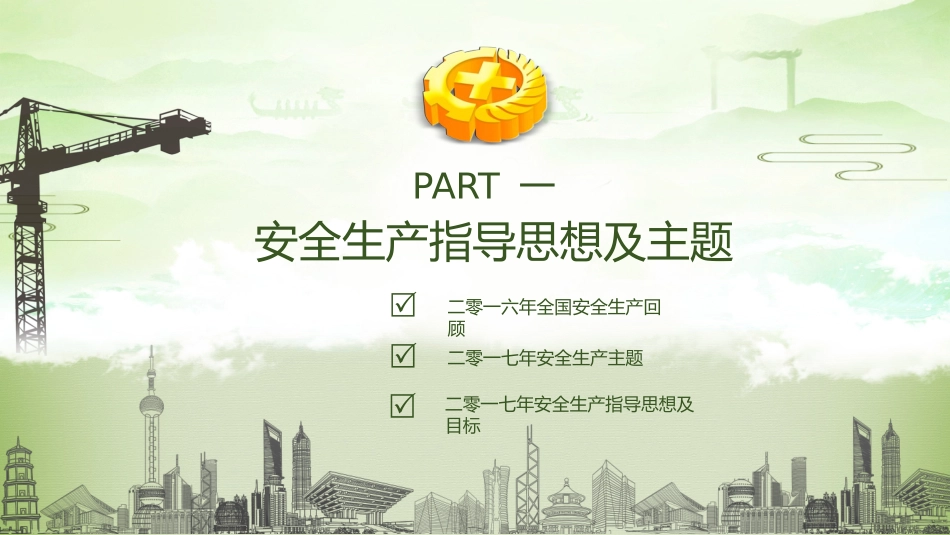 PART 一

安全生产指导思想及主题

☑ 二零一六年全国安全生产回顾

☑ 二零一七年安全生产主题

☑ 二零一七年安全生产指导思想及目标